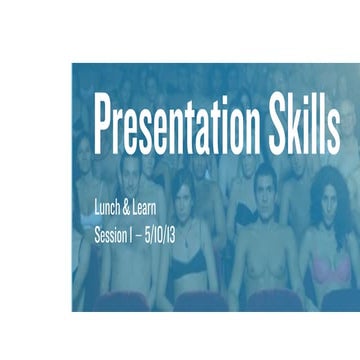 Presentation Skills

Lunch & Learn
Session 1 – 5/10/13